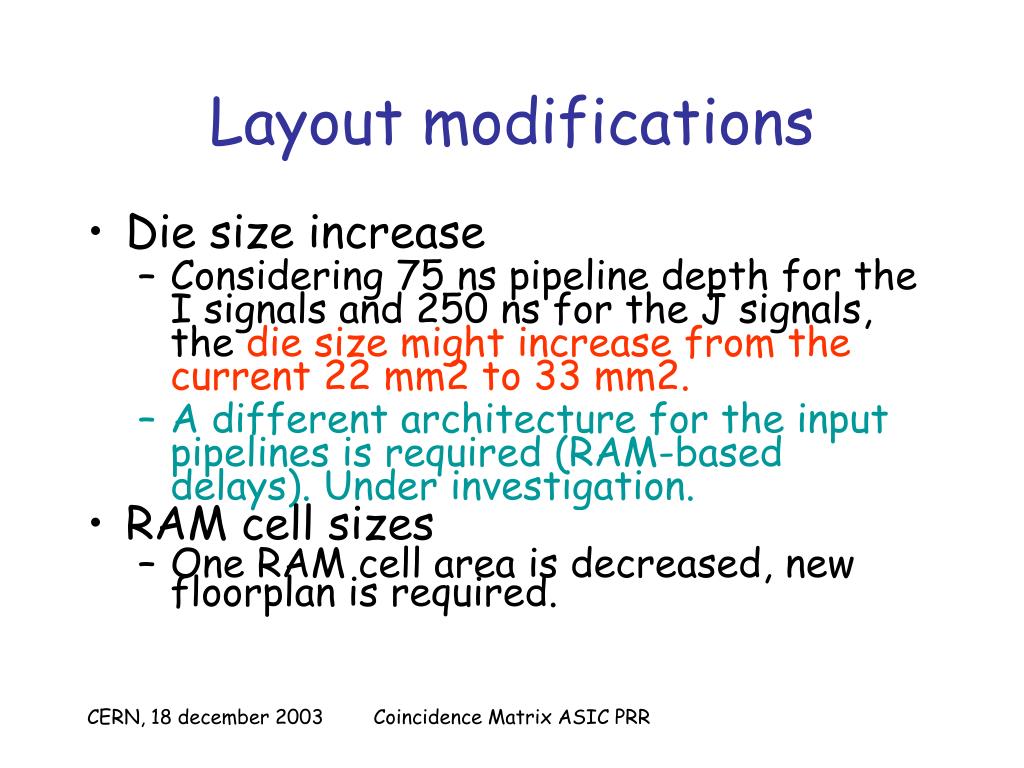 Layout modifications

• Die size increase
  – Considering 75 ns pipeline depth for the I signals and 250 ns for the J signals, the die size might increase from the current 22 mm2 to 33 mm2.
  – A different architecture for the input pipelines is required (RAM-based delays). Under investigation.
• RAM cell sizes
  – One RAM cell area is decreased, new floorplan is required.

CERN, 18 december 2003 Coincidence Matrix ASIC PRR